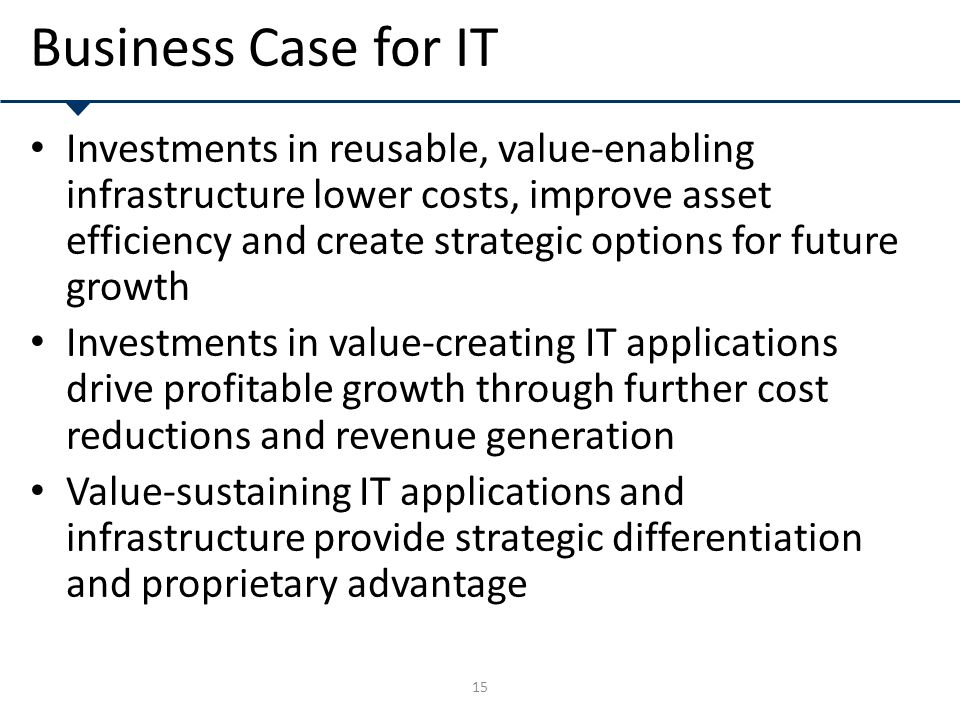 Business Case for IT

• Investments in reusable, value-enabling infrastructure lower costs, improve asset efficiency and create strategic options for future growth
• Investments in value-creating IT applications drive profitable growth through further cost reductions and revenue generation
• Value-sustaining IT applications and infrastructure provide strategic differentiation and proprietary advantage

15